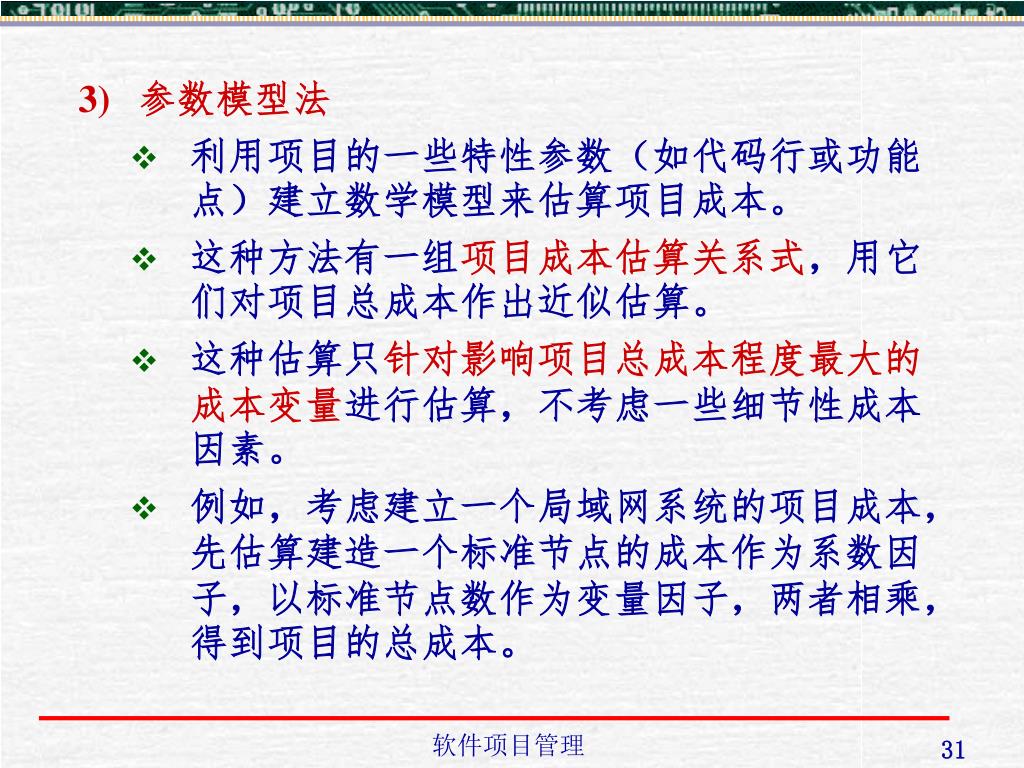 3) 参数模型法

❖ 利用项目的一些特性参数（如代码行或功能点）建立数学模型来估算项目成本。

❖ 这种方法有一组项目成本估算关系式，用它们对项目总成本作出近似估算。

❖ 这种估算只针对影响项目总成本程度最大的成本变量进行估算，不考虑一些细节性成本因素。

❖ 例如，考虑建立一个局域网系统的项目成本，先估算建造一个标准节点的成本作为系数因子，以标准节点数作为变量因子，两者相乘，得到项目的总成本。

软件项目管理

31